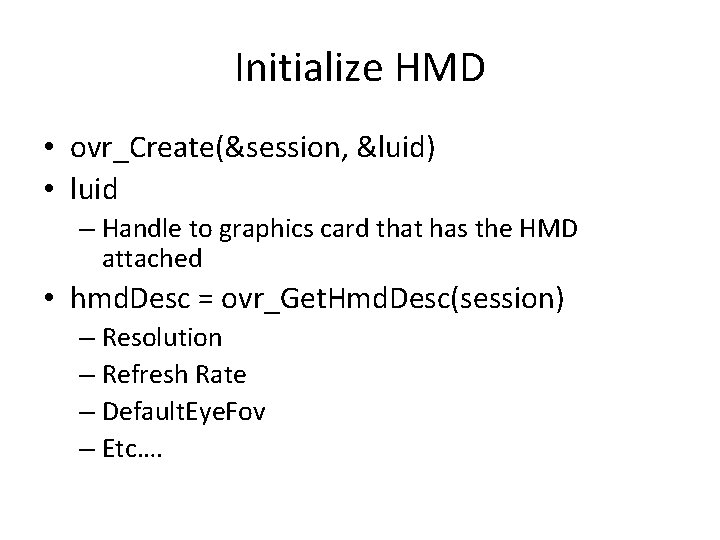 Initialize HMD

• ovr_Create(&session, &luid)
• luid
– Handle to graphics card that has the HMD attached
• hmdDesc = ovr_GetHmdDesc(session)
– Resolution
– Refresh Rate
– DefaultEyeFov
– Etc….